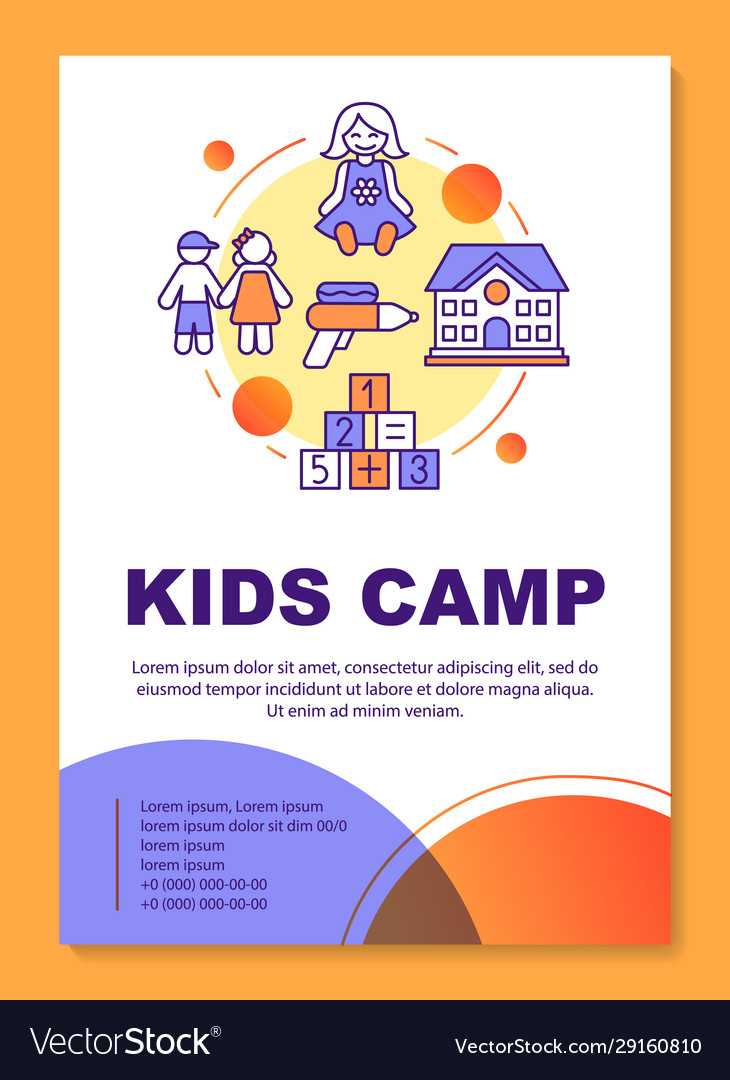 1
2 =
5 + 3

KIDS CAMP

Lorem ipsum dolor sit amet, consectetur adipiscing elit, sed do eiusmod tempor incididunt ut labore et dolore magna aliqua. Ut enim ad minim veniam.

Lorem ipsum, Lorem ipsum
lorem ipsum dolor sit dim 00/0
lorem ipsum
lorem ipsum
+0 (000) 000-00-00
+0 (000) 000-00-00

VectorStock®

VectorStock.com/29160810